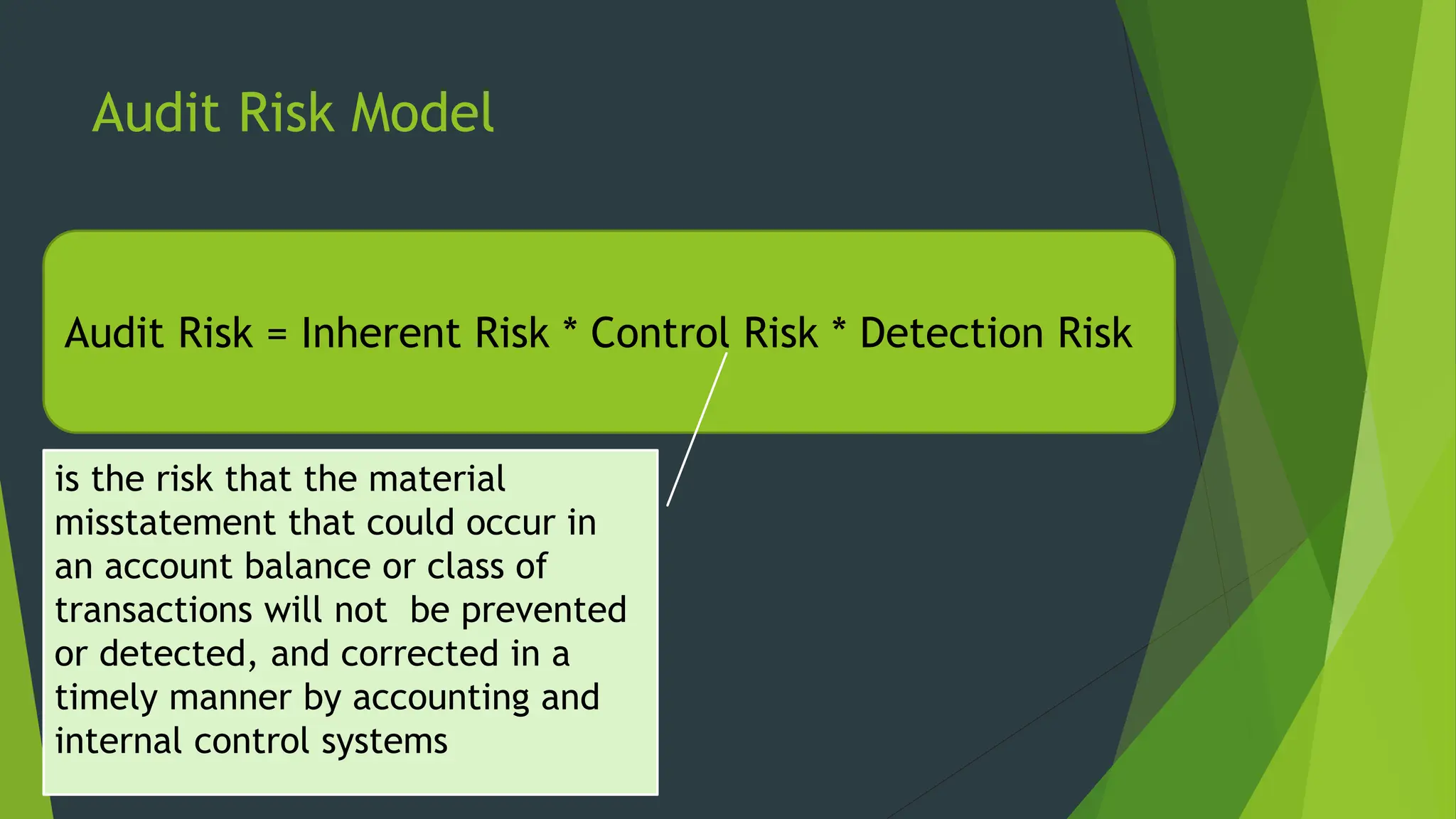 Audit Risk Model

Audit Risk = Inherent Risk * Control Risk * Detection Risk

is the risk that the material misstatement that could occur in an account balance or class of transactions will not be prevented or detected, and corrected in a timely manner by accounting and internal control systems